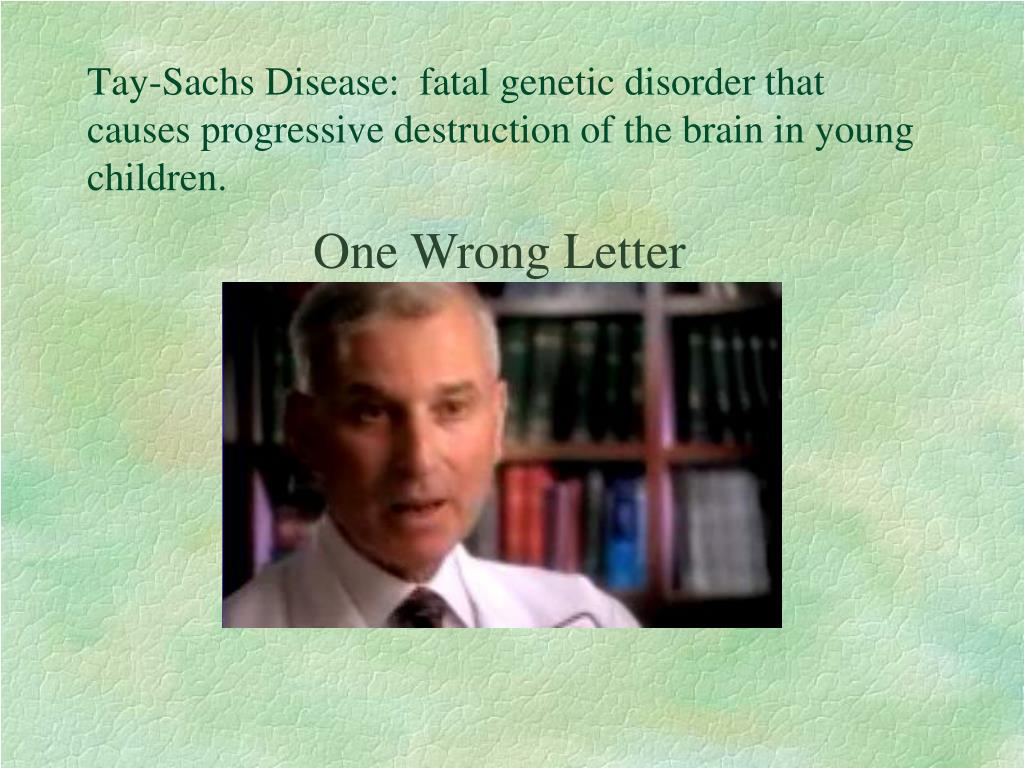 Tay-Sachs Disease: fatal genetic disorder that causes progressive destruction of the brain in young children.

One Wrong Letter